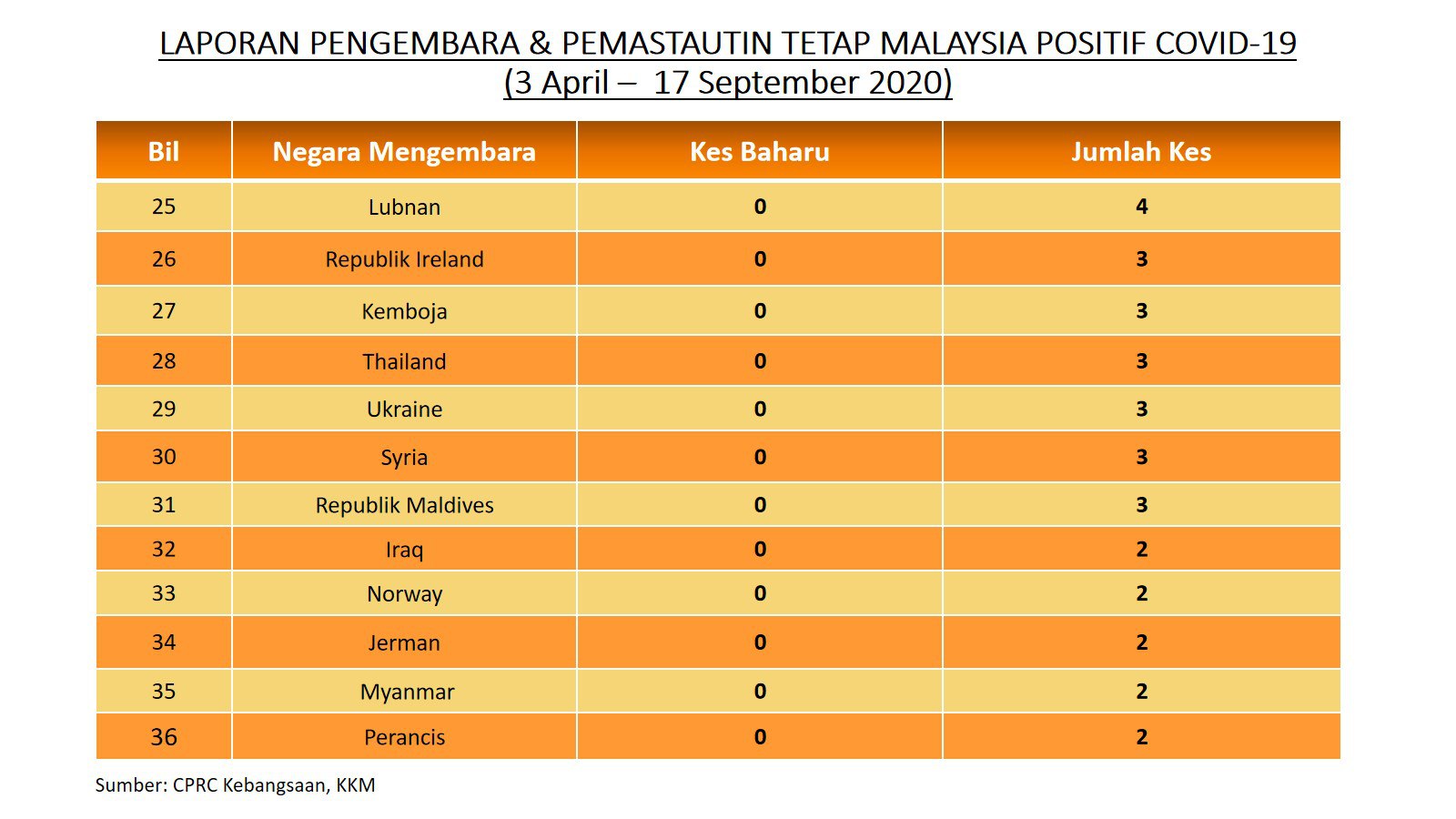 LAPORAN PENGEMBARA & PEMASTAUTIN TETAP MALAYSIA POSITIF COVID-19
(3 April – 17 September 2020)

| Bil | Negara Mengembara | Kes Baharu | Jumlah Kes |
|---|---|---|---|
| 25 | Lubnan | 0 | 4 |
| 26 | Republik Ireland | 0 | 3 |
| 27 | Kemboja | 0 | 3 |
| 28 | Thailand | 0 | 3 |
| 29 | Ukraine | 0 | 3 |
| 30 | Syria | 0 | 3 |
| 31 | Republik Maldives | 0 | 3 |
| 32 | Iraq | 0 | 2 |
| 33 | Norway | 0 | 2 |
| 34 | Jerman | 0 | 2 |
| 35 | Myanmar | 0 | 2 |
| 36 | Perancis | 0 | 2 |

Sumber: CPRC Kebangsaan, KKM